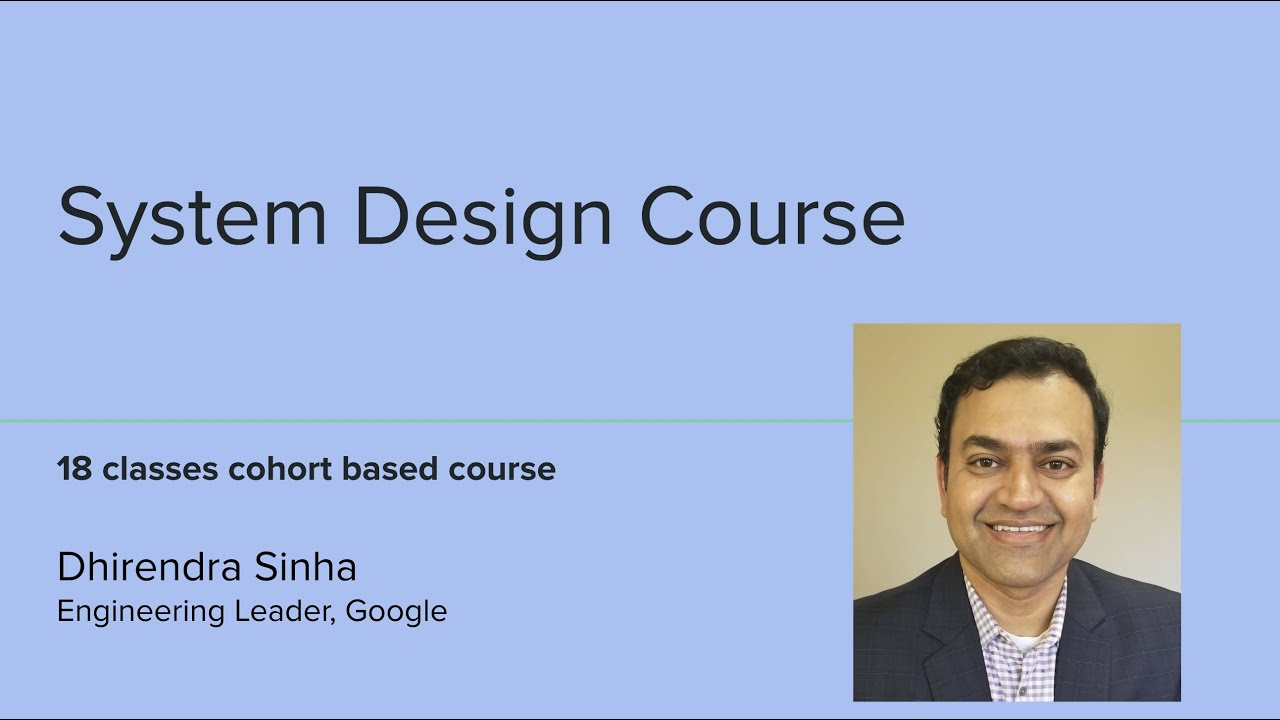 System Design Course

18 classes cohort based course

Dhirendra Sinha
Engineering Leader, Google